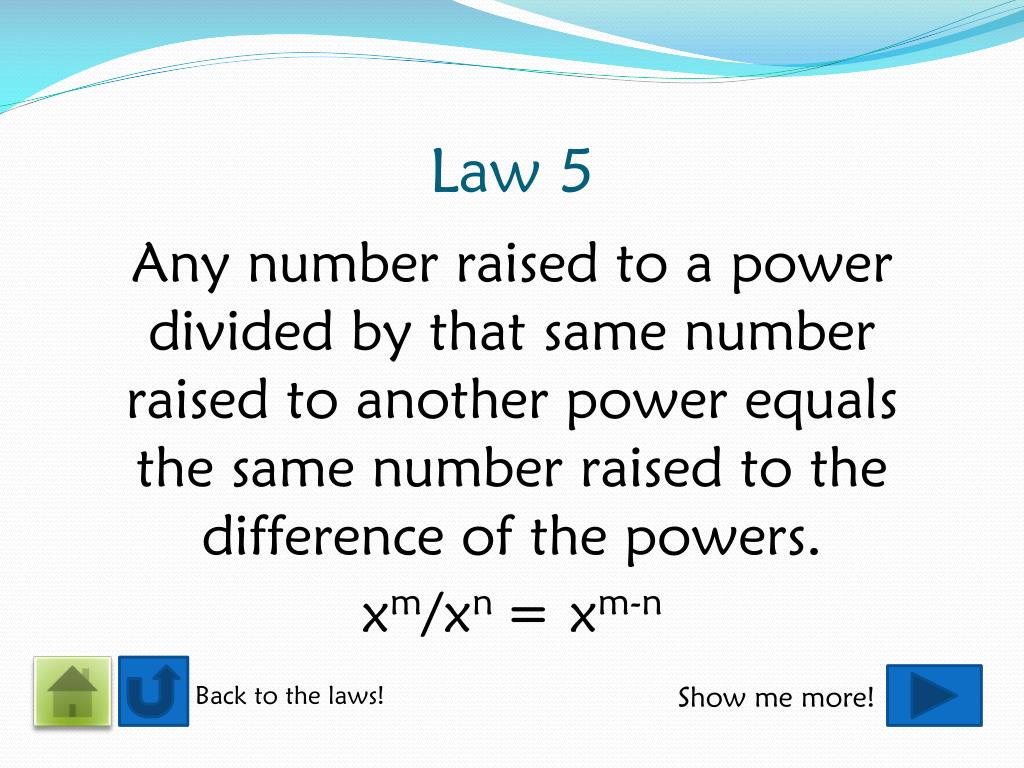 Law 5

Any number raised to a power divided by that same number raised to another power equals the same number raised to the difference of the powers.

$x^m/x^n = x^{m-n}$

Back to the laws!

Show me more!